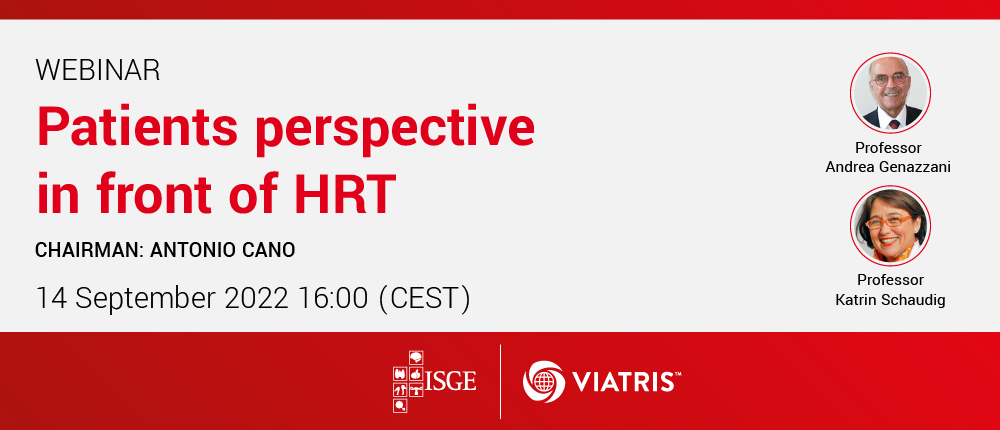 WEBINAR

Patients perspective in front of HRT

CHAIRMAN: ANTONIO CANO

14 September 2022 16:00 (CEST)

Professor
Andrea Genazzani

Professor
Katrin Schaudig

ISGE

VIATRIS™